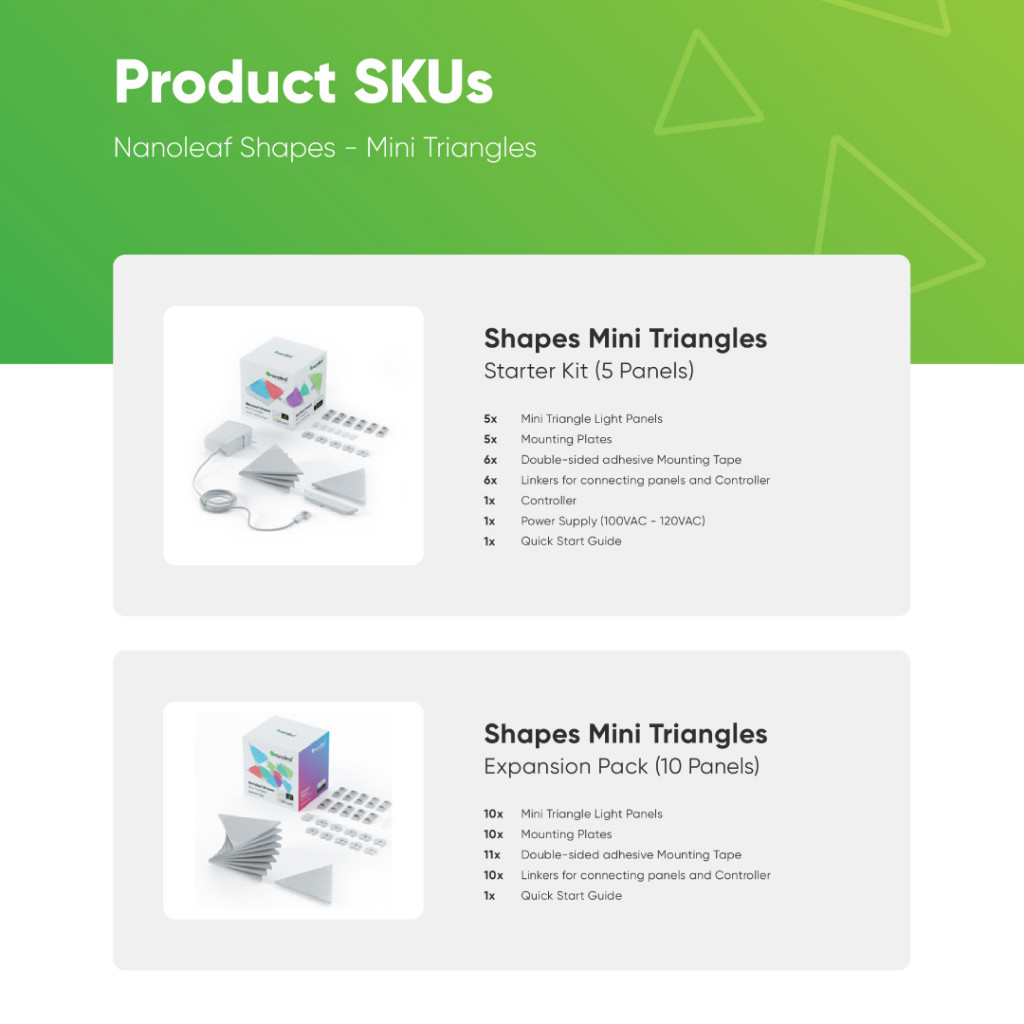 Product SKUs

Nanoleaf Shapes - Mini Triangles

Shapes Mini Triangles
Starter Kit (5 Panels)

5x Mini Triangle Light Panels
5x Mounting Plates
6x Double-sided adhesive Mounting Tape
6x Linkers for connecting panels and Controller
1x Controller
1x Power Supply (100VAC - 120VAC)
1x Quick Start Guide

Shapes Mini Triangles
Expansion Pack (10 Panels)

10x Mini Triangle Light Panels
10x Mounting Plates
11x Double-sided adhesive Mounting Tape
10x Linkers for connecting panels and Controller
1x Quick Start Guide